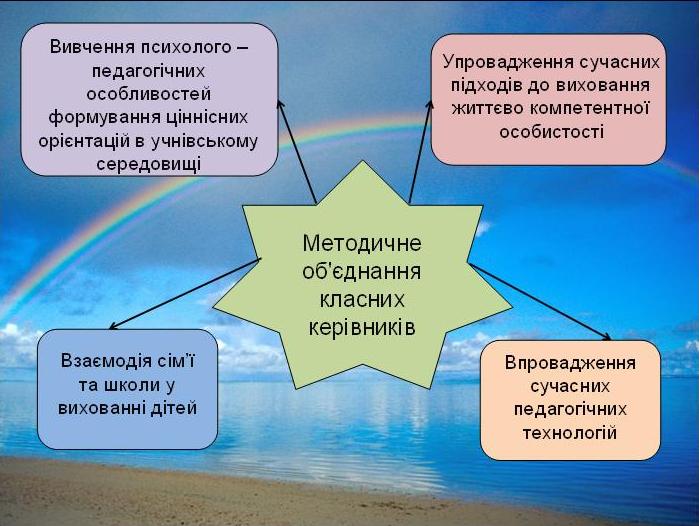 Вивчення психолого – педагогічних особливостей формування ціннісних орієнтацій в учнівському середовищі

Упровадження сучасних підходів до виховання життєво компетентної особистості

Методичне об'єднання класних керівників

Взаємодія сім'ї та школи у вихованні дітей

Впровадження сучасних педагогічних технологій